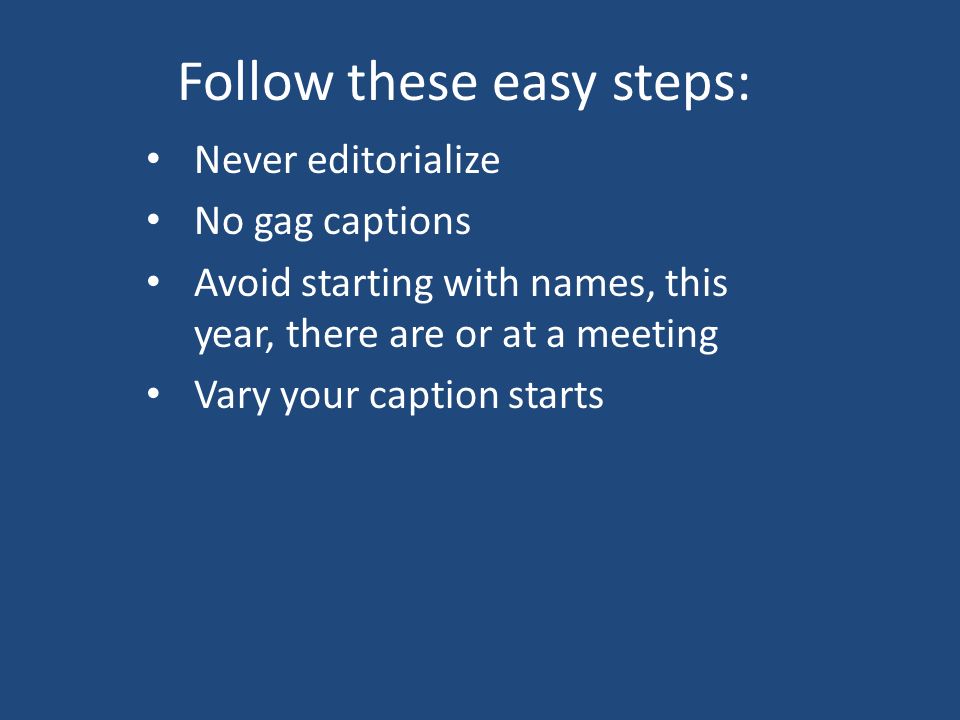 Follow these easy steps:

• Never editorialize
• No gag captions
• Avoid starting with names, this year, there are or at a meeting
• Vary your caption starts